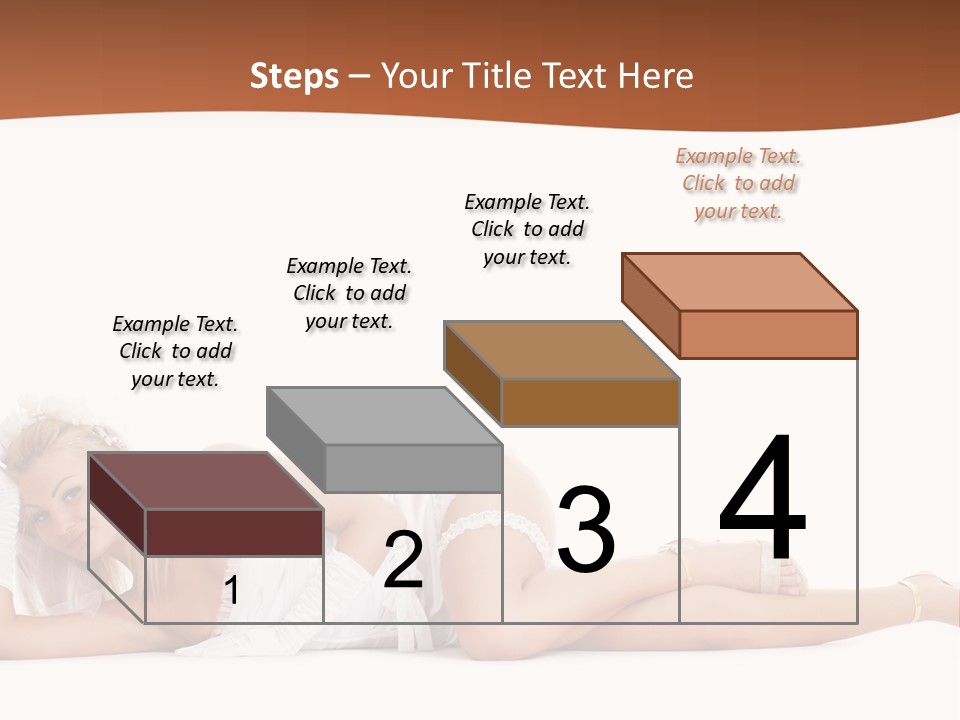 Steps – Your Title Text Here

Example Text. Click to add your text.

Example Text. Click to add your text.

Example Text. Click to add your text.

Example Text. Click to add your text.

1

2

3

4